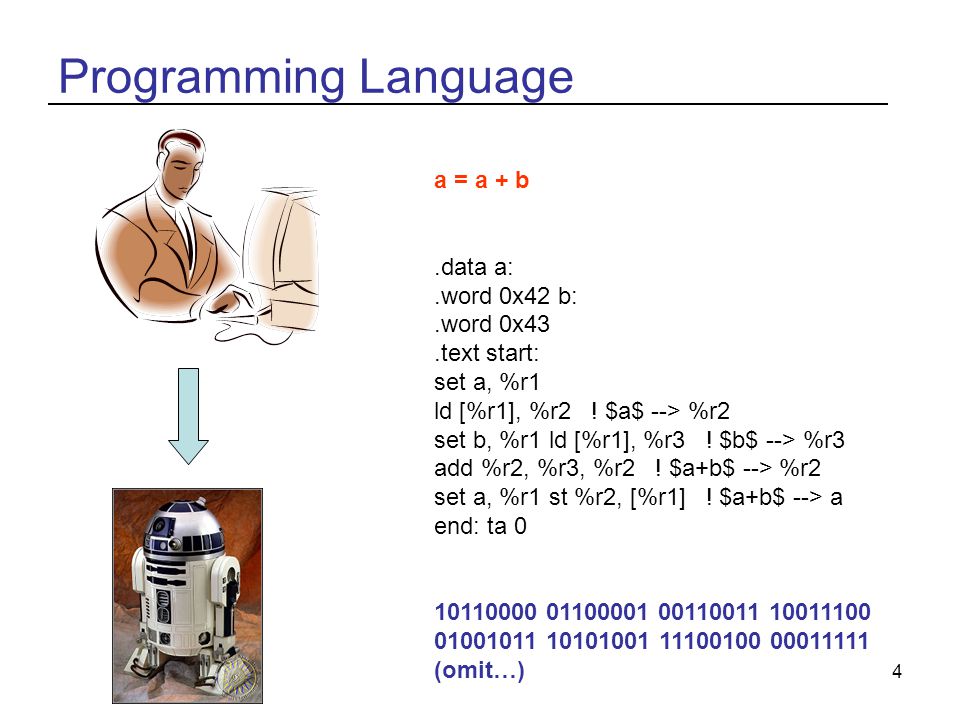 Programming Language

a = a + b

.data a:
.word 0x42 b:
.word 0x43
.text start:
set a, %r1
ld [%r1], %r2 ! \$a\$ --> %r2
set b, %r1 ld [%r1], %r3 ! \$b\$ --> %r3
add %r2, %r3, %r2 ! \$a+b\$ --> %r2
set a, %r1 st %r2, [%r1] ! \$a+b\$ --> a
end: ta 0

10110000 01100001 00110011 10011100
01001011 10101001 11100100 00011111
(omit…)

4